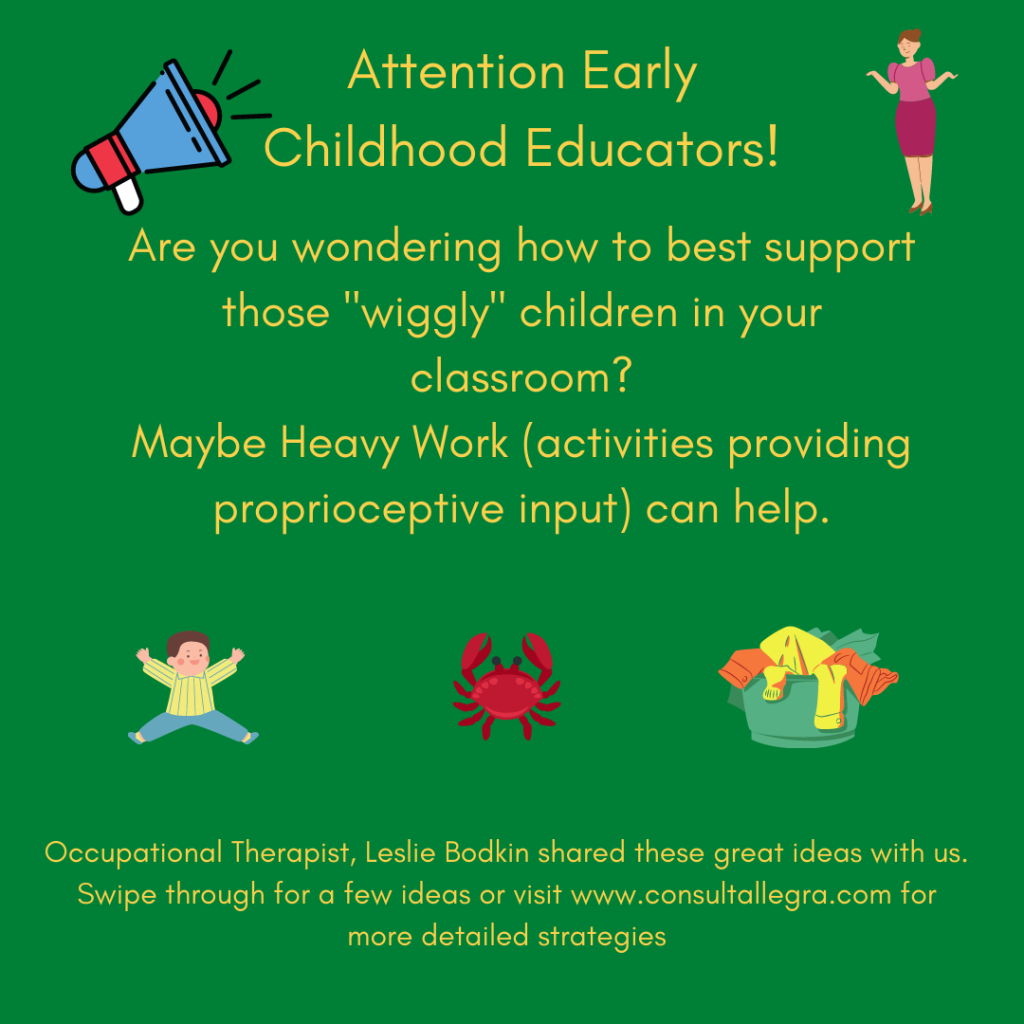 Attention Early Childhood Educators!

Are you wondering how to best support those "wiggly" children in your classroom?
Maybe Heavy Work (activities providing proprioceptive input) can help.

Occupational Therapist, Leslie Bodkin shared these great ideas with us. Swipe through for a few ideas or visit www.consultallegra.com for more detailed strategies